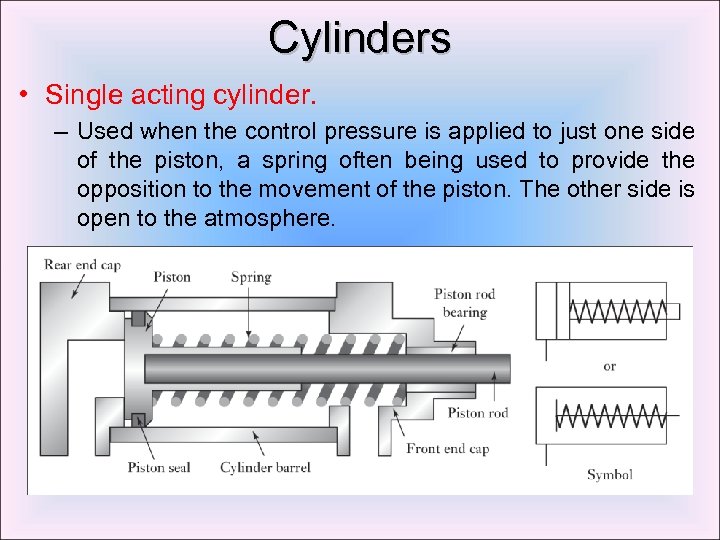 Cylinders

• Single acting cylinder.

– Used when the control pressure is applied to just one side of the piston, a spring often being used to provide the opposition to the movement of the piston. The other side is open to the atmosphere.

Rear end cap
Piston
Spring
Piston rod bearing
Piston rod
Front end cap
Piston seal
Cylinder barrel
or
Symbol